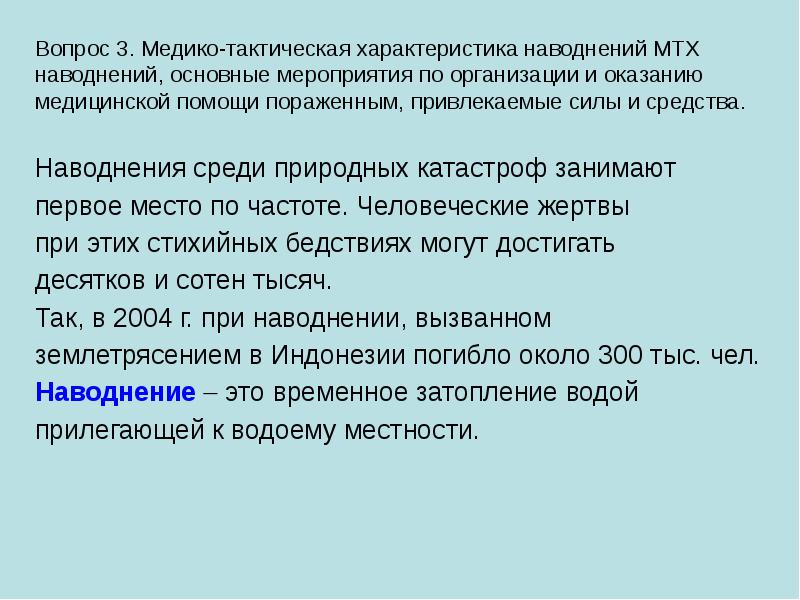 Вопрос 3. Медико-тактическая характеристика наводнений МТХ наводнений, основные мероприятия по организации и оказанию медицинской помощи пораженным, привлекаемые силы и средства.

Наводнения среди природных катастроф занимают первое место по частоте. Человеческие жертвы при этих стихийных бедствиях могут достигать десятков и сотен тысяч.
Так, в 2004 г. при наводнении, вызванном землетрясением в Индонезии погибло около 300 тыс. чел.
Наводнение – это временное затопление водой прилегающей к водоему местности.